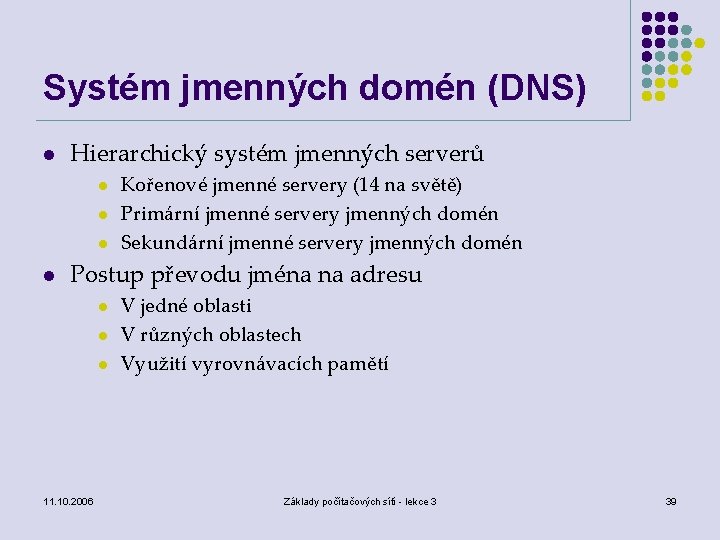 Systém jmenných domén (DNS)

- Hierarchický systém jmenných serverů
  - Kořenové jmenné servery (14 na světě)
  - Primární jmenné servery jmenných domén
  - Sekundární jmenné servery jmenných domén
- Postup převodu jména na adresu
  - V jedné oblasti
  - V různých oblastech
  - Využití vyrovnávacích pamětí

11.10.2006

Základy počítačových sítí - lekce 3

39